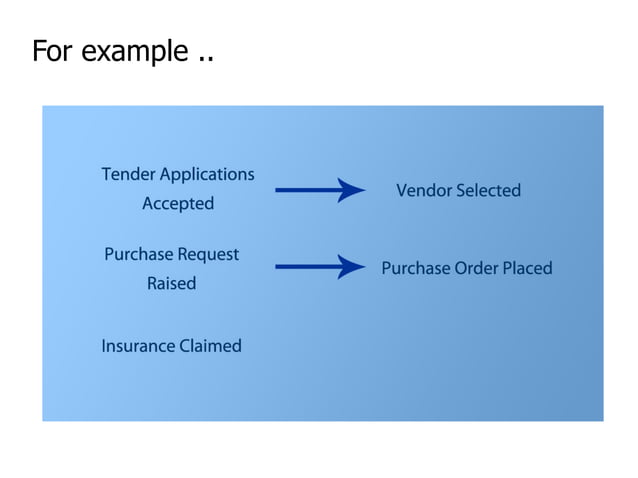 For example ..

Tender Applications Accepted

Vendor Selected

Purchase Request Raised

Purchase Order Placed

Insurance Claimed